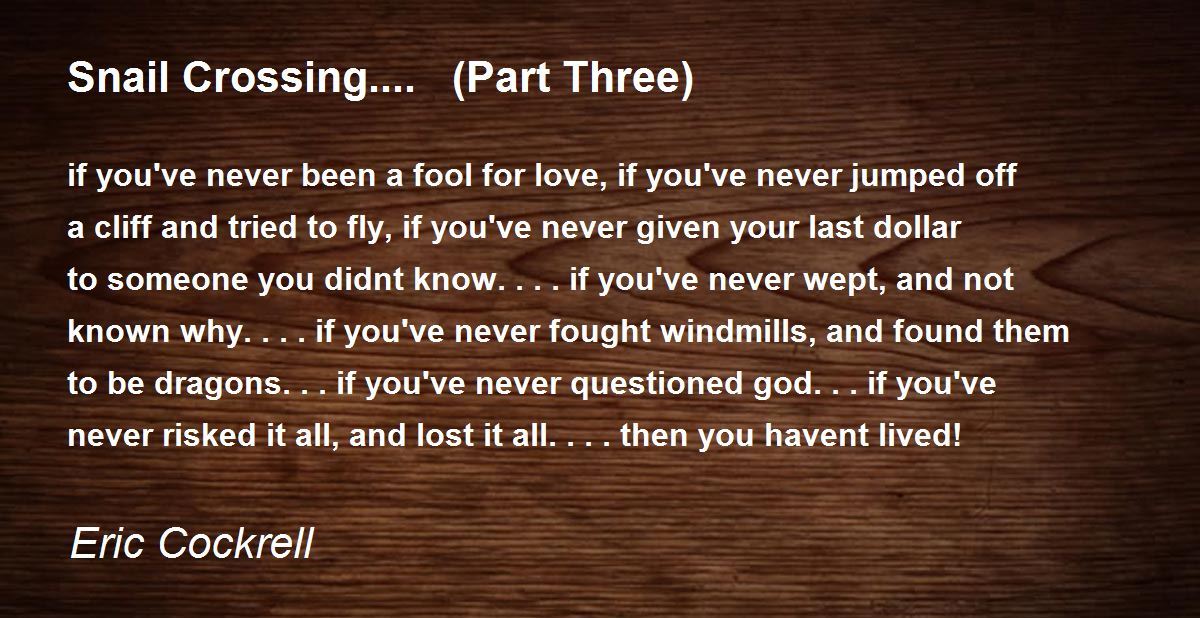 Snail Crossing.... (Part Three)

if you've never been a fool for love, if you've never jumped off a cliff and tried to fly, if you've never given your last dollar to someone you didnt know. . . . if you've never wept, and not known why. . . . if you've never fought windmills, and found them to be dragons. . . if you've never questioned god. . . if you've never risked it all, and lost it all. . . . then you havent lived!

Eric Cockrell